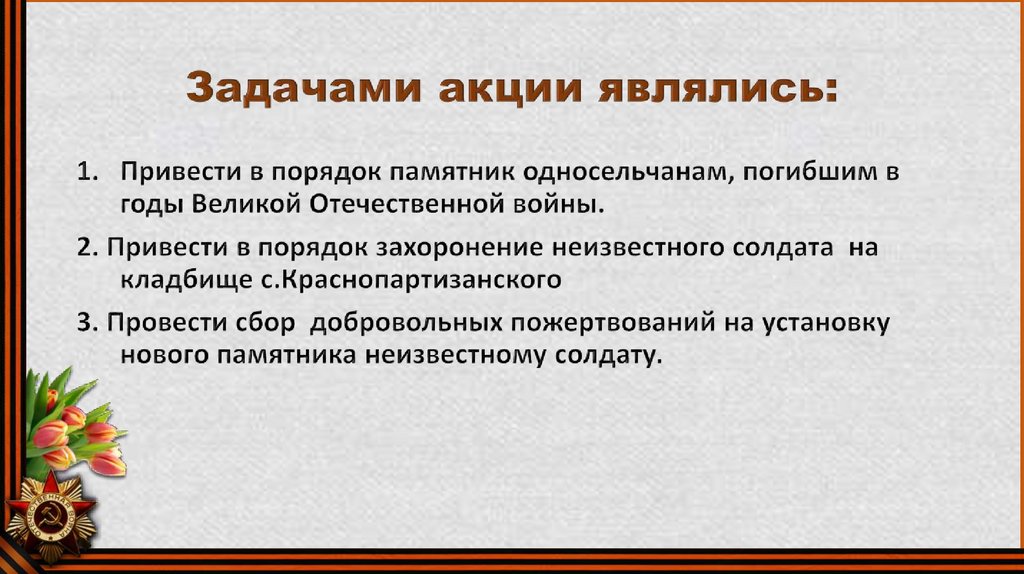 Задачами акции являлись:

1. Привести в порядок памятник односельчанам, погибшим в годы Великой Отечественной войны.

2. Привести в порядок захоронение неизвестного солдата на кладбище с.Краснопартизанского

3. Провести сбор добровольных пожертвований на установку нового памятника неизвестному солдату.